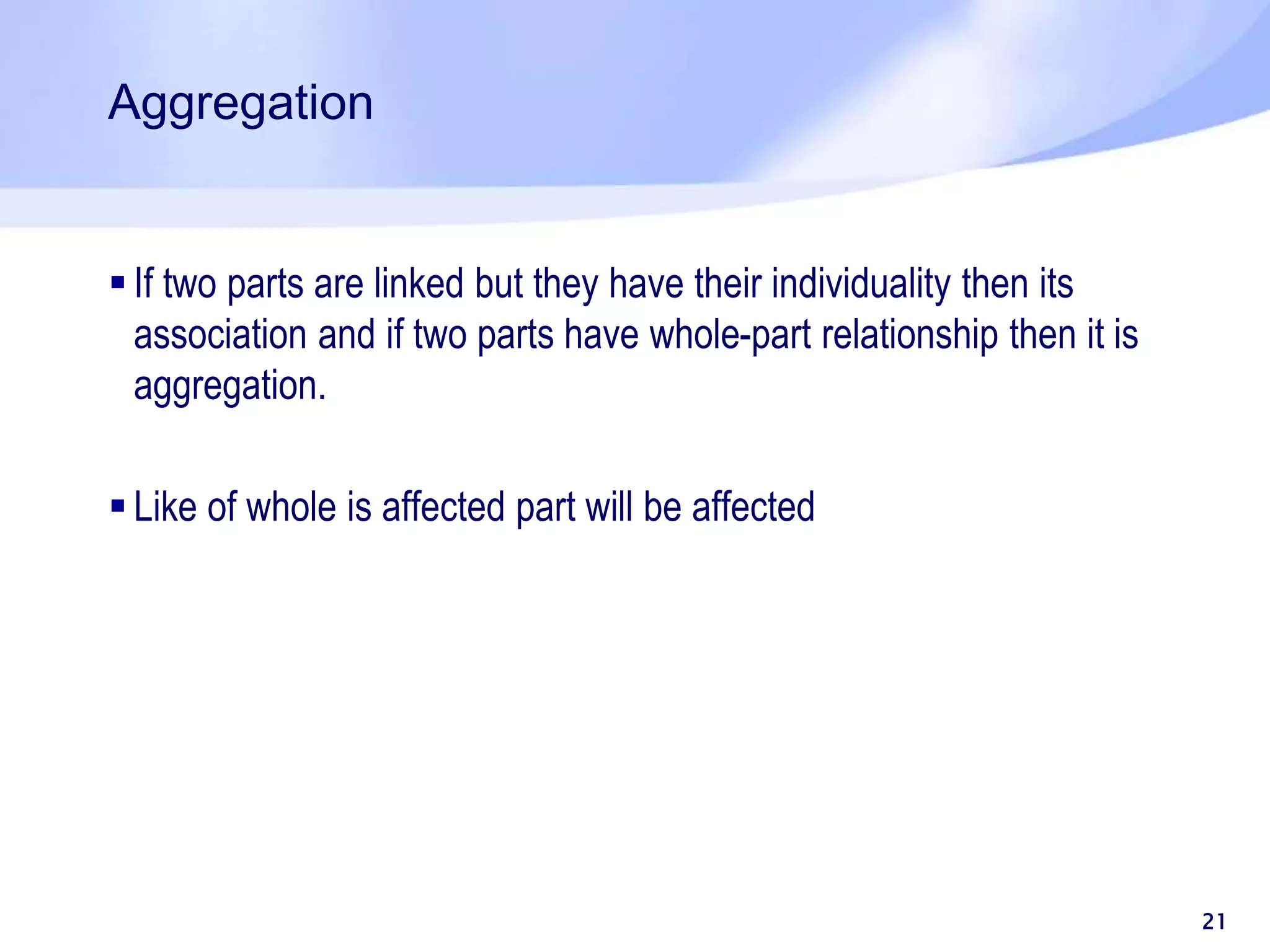 Aggregation

▪ If two parts are linked but they have their individuality then its association and if two parts have whole-part relationship then it is aggregation.

▪ Like of whole is affected part will be affected

21